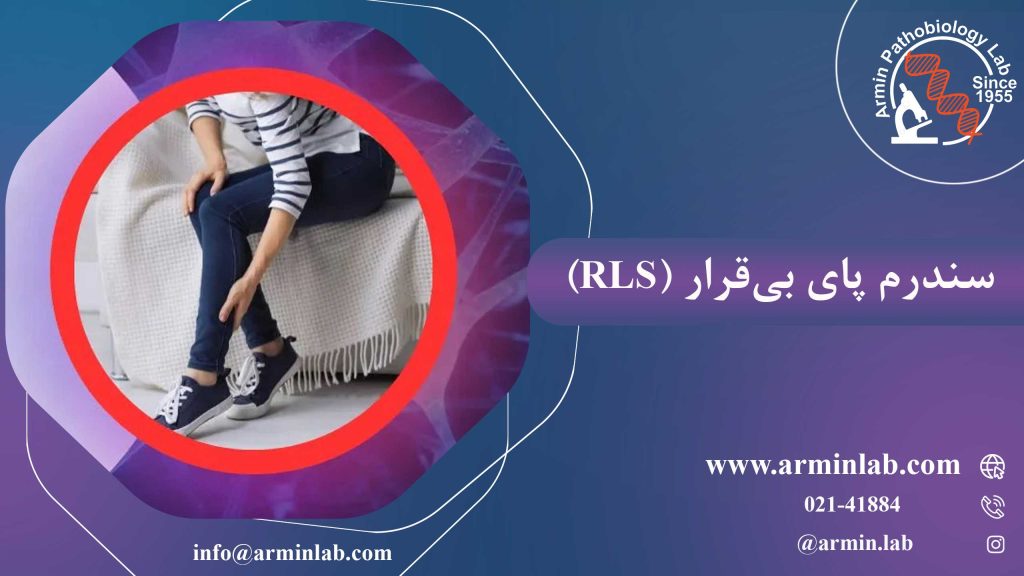 Armin Pathobiology Lab
Since 1955

سندرم پای بی‌قرار (RLS)

www.arminlab.com
021-41884
@armin.lab

info@arminlab.com